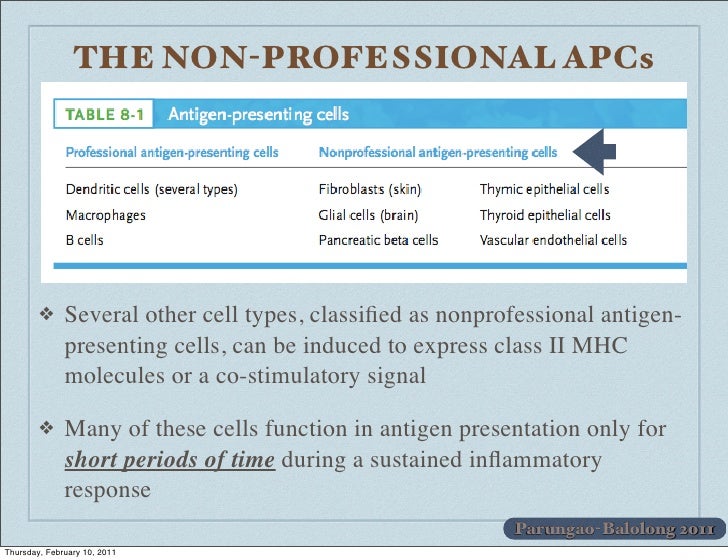 THE NON-PROFESSIONAL APCs

TABLE 8-1 Antigen-presenting cells

| Professional antigen-presenting cells | Nonprofessional antigen-presenting cells | |
|---|---|---|
| Dendritic cells (several types) | Fibroblasts (skin) | Thymic epithelial cells |
| Macrophages | Glial cells (brain) | Thyroid epithelial cells |
| B cells | Pancreatic beta cells | Vascular endothelial cells |

❖ Several other cell types, classified as nonprofessional antigen-presenting cells, can be induced to express class II MHC molecules or a co-stimulatory signal

❖ Many of these cells function in antigen presentation only for short periods of time during a sustained inflammatory response

Parungao-Balolong 2011

Thursday, February 10, 2011